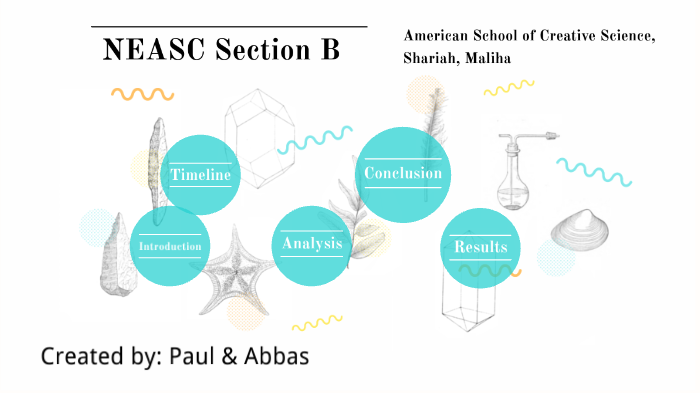 NEASC Section B

American School of Creative Science, Shariah, Maliha

Timeline

Introduction

Analysis

Conclusion

Results

Created by: Paul & Abbas